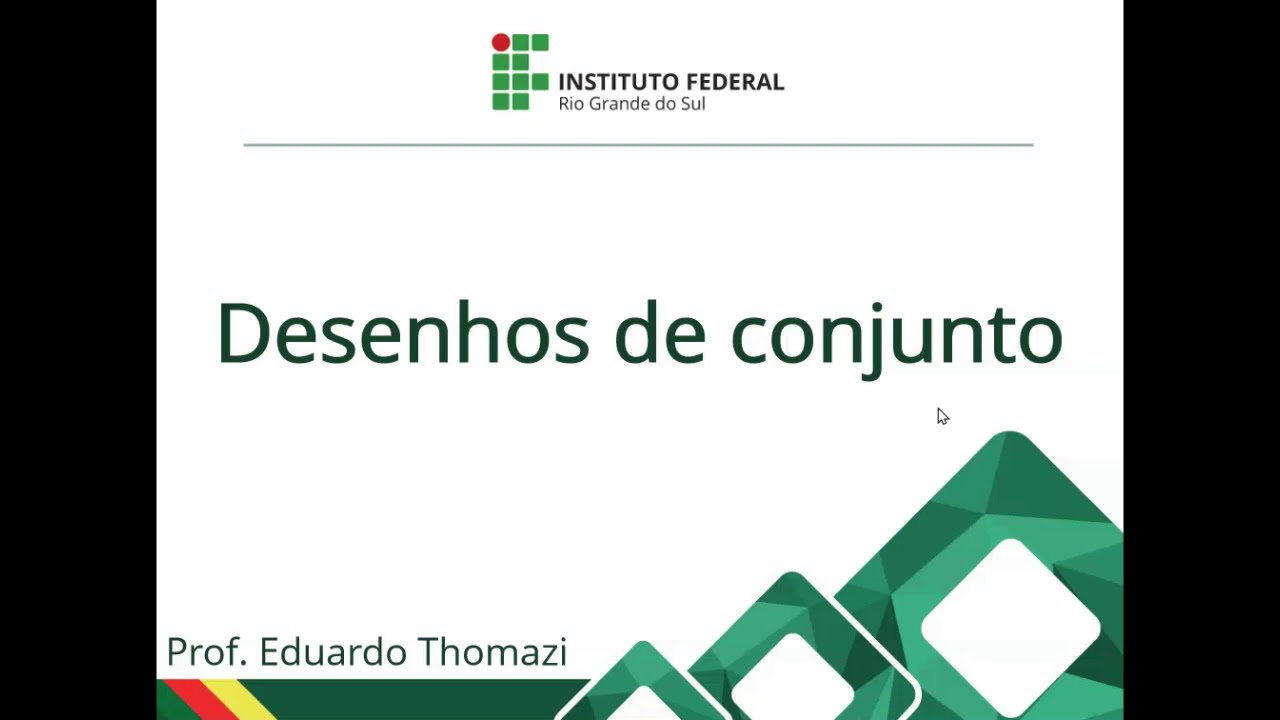 INSTITUTO FEDERAL
Rio Grande do Sul

Desenhos de conjunto

Prof. Eduardo Thomazi